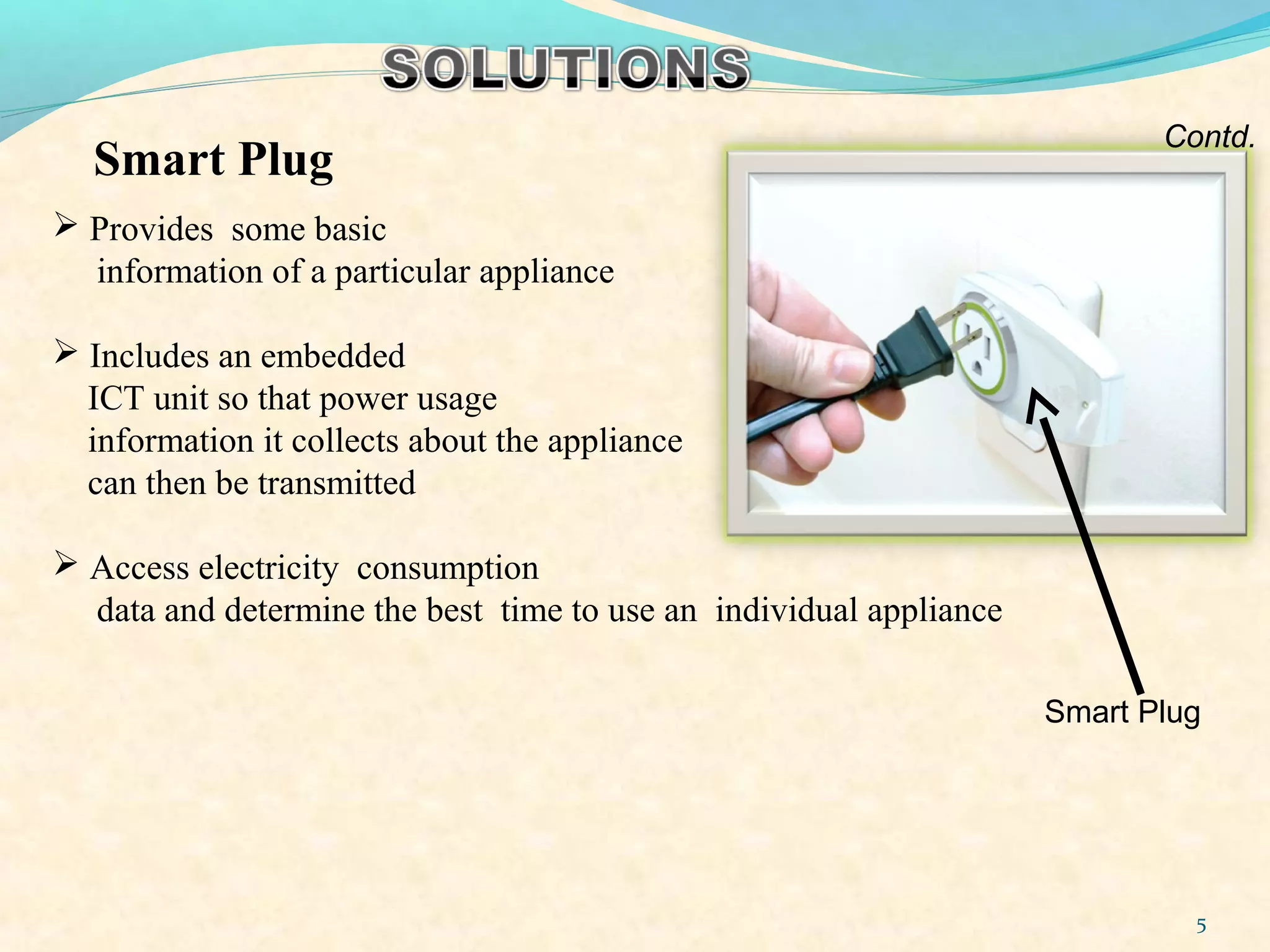 SOLUTIONS

Contd.

Smart Plug

➢ Provides some basic information of a particular appliance

➢ Includes an embedded ICT unit so that power usage information it collects about the appliance can then be transmitted

➢ Access electricity consumption data and determine the best time to use an individual appliance

Smart Plug

5